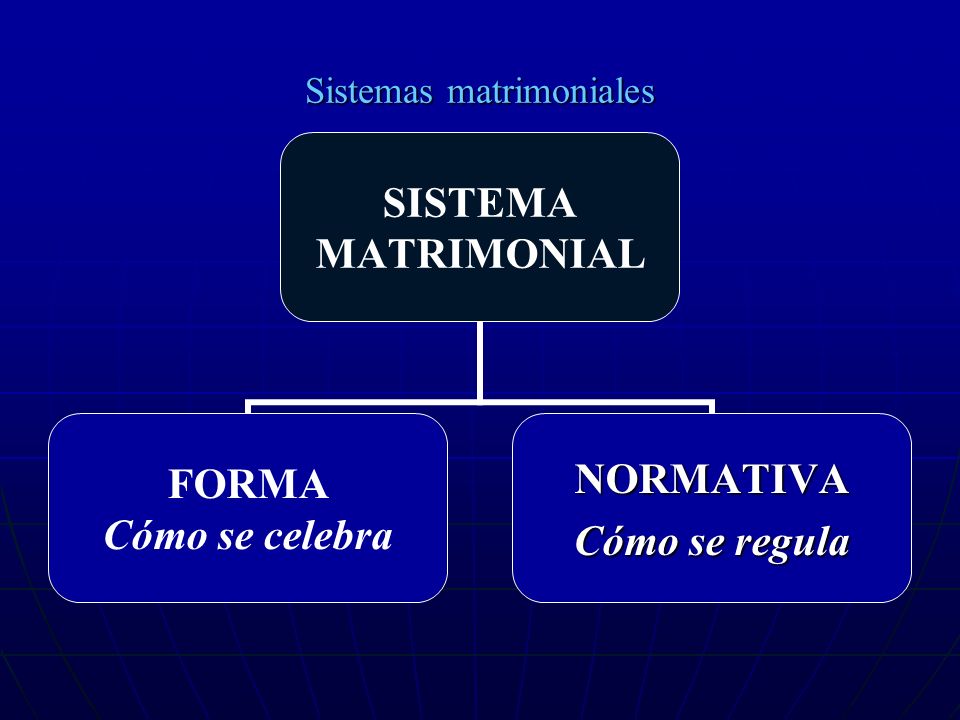 Sistemas matrimoniales

SISTEMA MATRIMONIAL

FORMA
Cómo se celebra

NORMATIVA
Cómo se regula